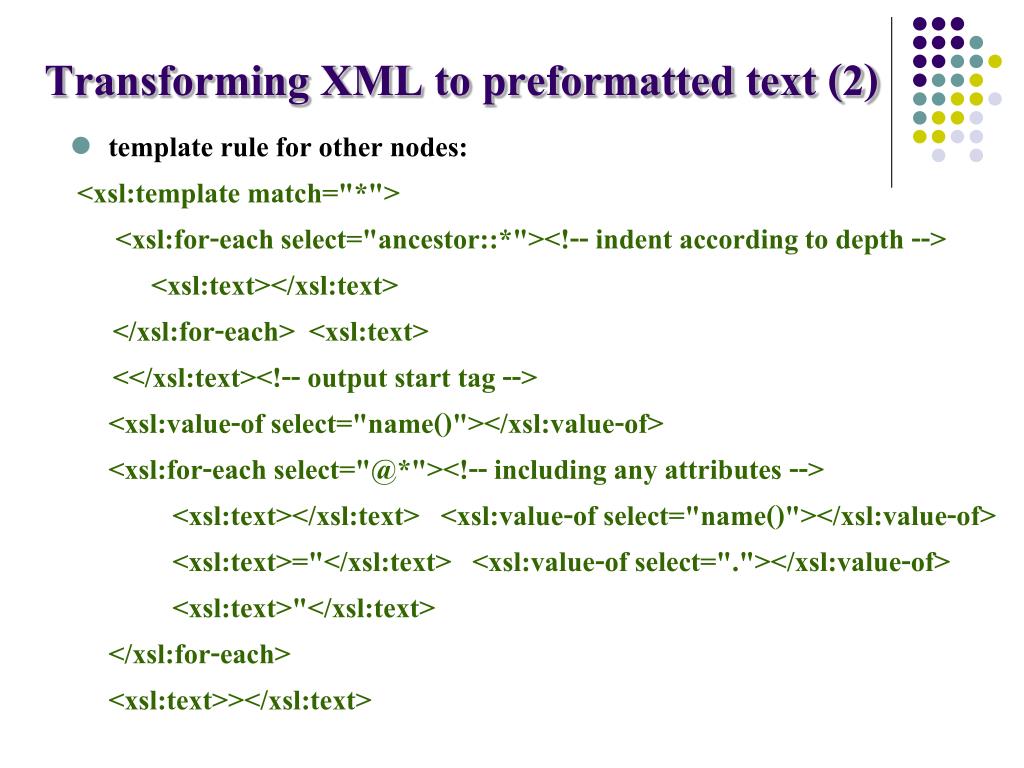 Transforming XML to preformatted text (2)

template rule for other nodes:

<xsl:template match="*">

<xsl:for-each select="ancestor::*"><!-- indent according to depth -->

<xsl:text></xsl:text>

</xsl:for-each> <xsl:text>

<</xsl:text><!-- output start tag -->

<xsl:value-of select="name()"></xsl:value-of>

<xsl:for-each select="@*"><!-- including any attributes -->

<xsl:text></xsl:text> <xsl:value-of select="name()"></xsl:value-of>

<xsl:text>="</xsl:text> <xsl:value-of select="."></xsl:value-of>

<xsl:text>"</xsl:text>

</xsl:for-each>

<xsl:text>></xsl:text>